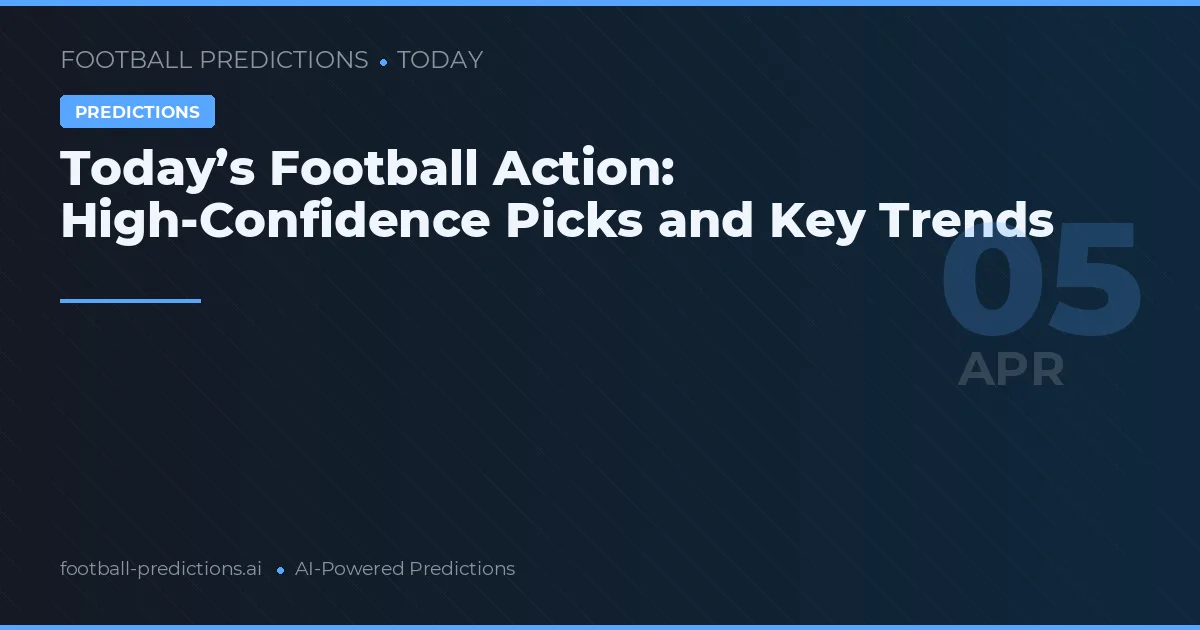 FOOTBALL PREDICTIONS • TODAY

PREDICTIONS

Today’s Football Action: High-Confidence Picks and Key Trends

05
APR

football-predictions.ai • AI-Powered Predictions